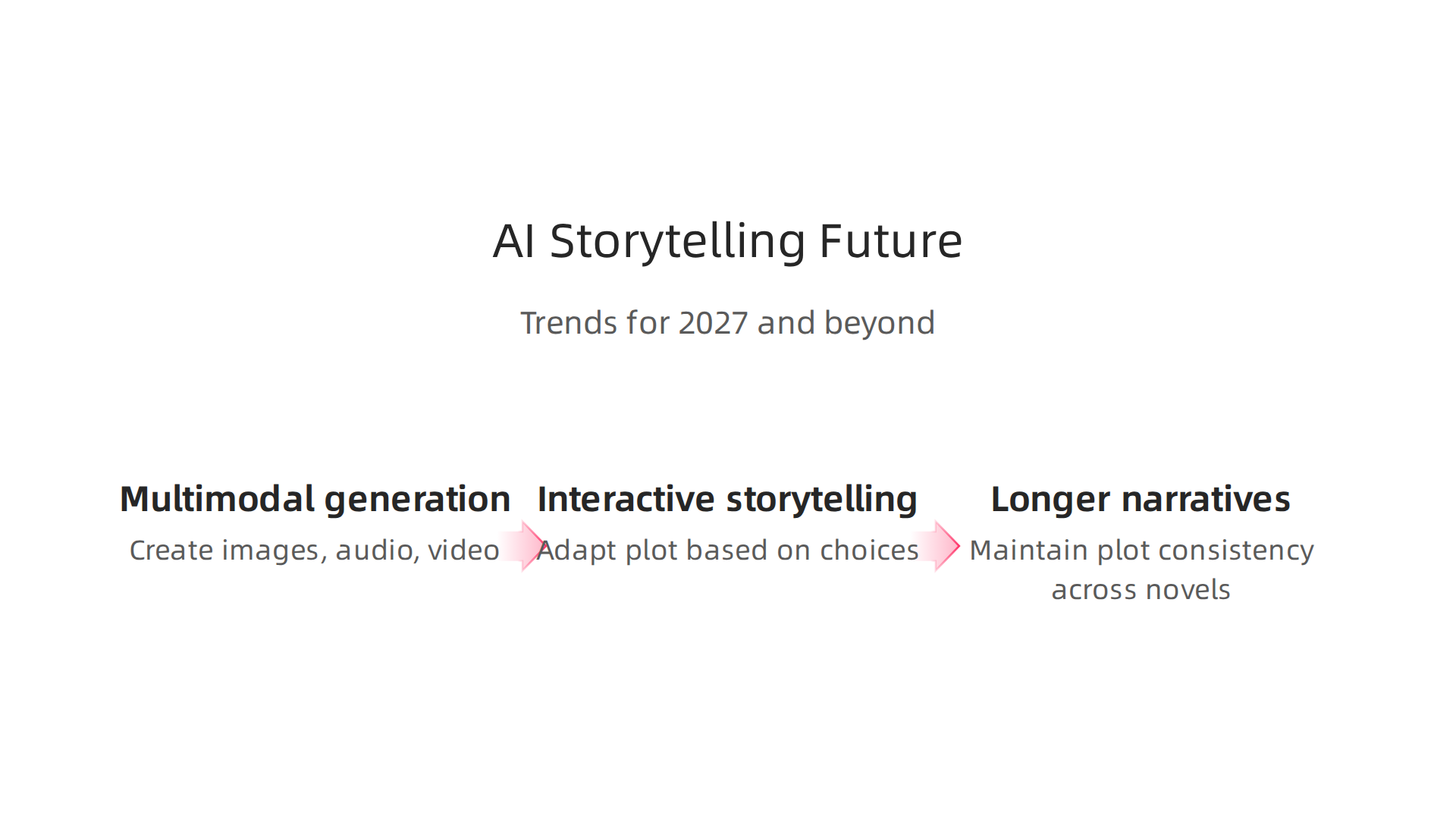 AI Storytelling Future

Trends for 2027 and beyond

Multimodal generation
Create images, audio, video

Interactive storytelling
Adapt plot based on choices

Longer narratives
Maintain plot consistency across novels